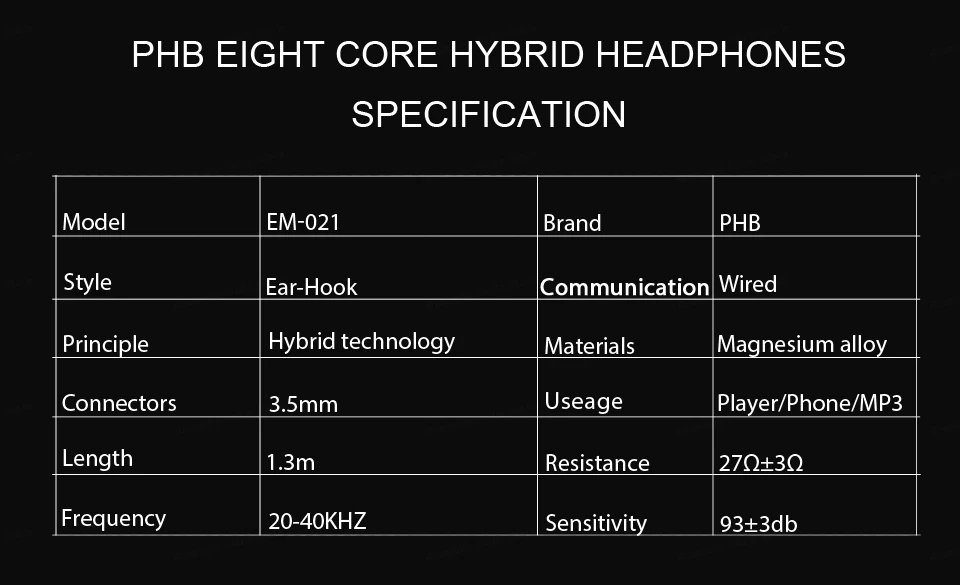 PHB EIGHT CORE HYBRID HEADPHONES SPECIFICATION

| Model | EM-021 | Brand | PHB |
|---|---|---|---|
| Style | Ear-Hook | Communication | Wired |
| Principle | Hybrid technology | Materials | Magnesium alloy |
| Connectors | 3.5mm | Useage | Player/Phone/MP3 |
| Length | 1.3m | Resistance | 27Ω±3Ω |
| Frequency | 20-40KHZ | Sensitivity | 93±3db |